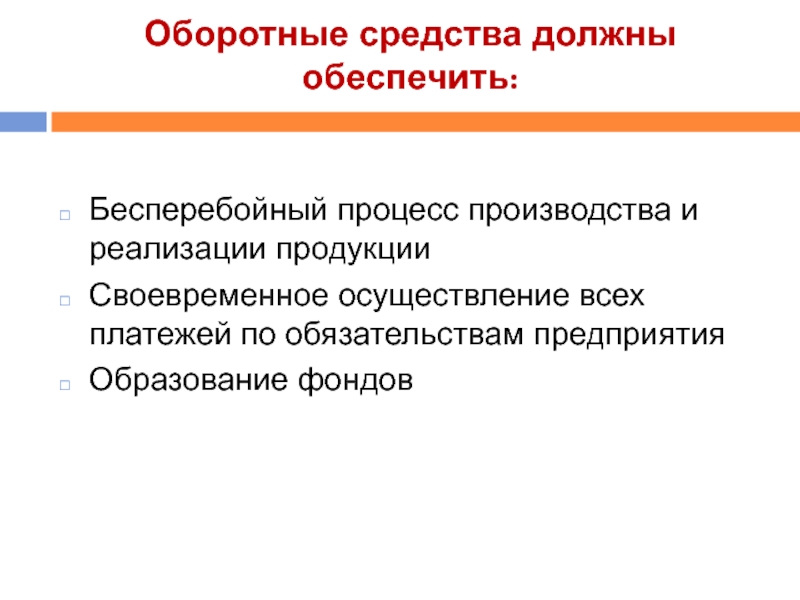 Оборотные средства должны обеспечить:

Бесперебойный процесс производства и реализации продукции

Своевременное осуществление всех платежей по обязательствам предприятия

Образование фондов